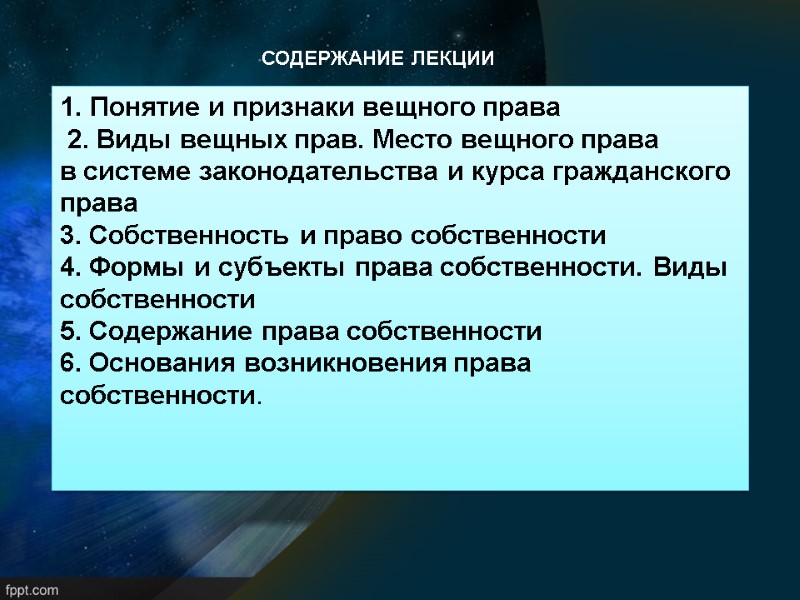 СОДЕРЖАНИЕ ЛЕКЦИИ

1. Понятие и признаки вещного права
2. Виды вещных прав. Место вещного права в системе законодательства и курса гражданского права
3. Собственность и право собственности
4. Формы и субъекты права собственности. Виды собственности
5. Содержание права собственности
6. Основания возникновения права собственности.

fppt.com